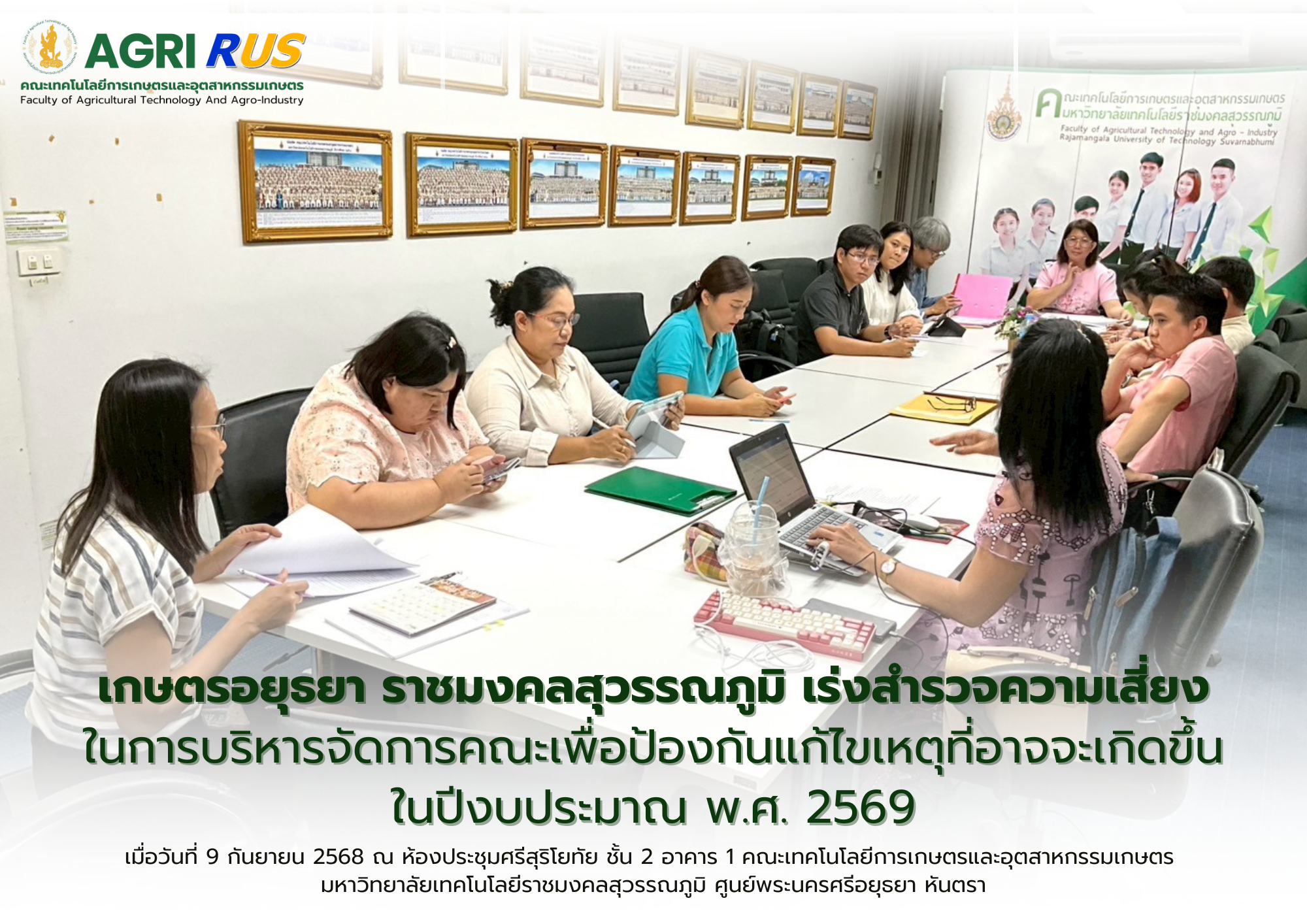 AGRI RUS
คณะเทคโนโลยีการเกษตรและอุตสาหกรรมเกษตร
Faculty of Agricultural Technology And Agro-Industry

คณะเทคโนโลยีการเกษตรและอุตสาหกรรมเกษตร
มหาวิทยาลัยเทคโนโลยีราชมงคลสุวรรณภูมิ
Faculty of Agricultural Technology and Agro - Industry
Rajamangala University of Technology Suvarnabhumi

เกษตรอยุธยา ราชมงคลสุวรรณภูมิ เร่งสำรวจความเสี่ยง
ในการบริหารจัดการคณะเพื่อป้องกันแก้ไขเหตุที่อาจจะเกิดขึ้น
ในปีงบประมาณ พ.ศ. 2569

เมื่อวันที่ 9 กันยายน 2568 ณ ห้องประชุมศรีสุริโยทัย ชั้น 2 อาคาร 1 คณะเทคโนโลยีการเกษตรและอุตสาหกรรมเกษตร
มหาวิทยาลัยเทคโนโลยีราชมงคลสุวรรณภูมิ ศูนย์พระนครศรีอยุธยา หันตรา